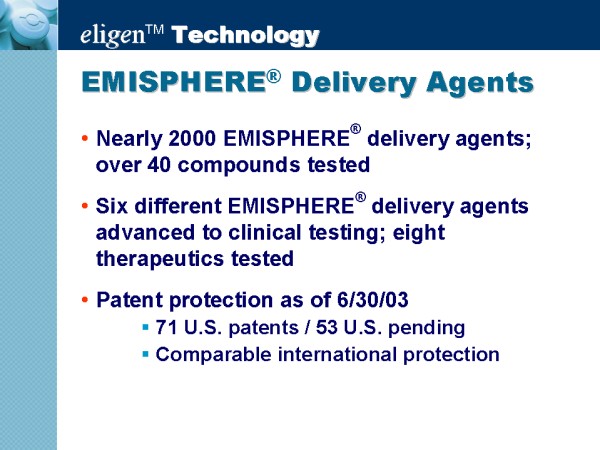 eligen™ Technology

EMISPHERE® Delivery Agents

• Nearly 2000 EMISPHERE® delivery agents; over 40 compounds tested

• Six different EMISPHERE® delivery agents advanced to clinical testing; eight therapeutics tested

• Patent protection as of 6/30/03
▪ 71 U.S. patents / 53 U.S. pending
▪ Comparable international protection